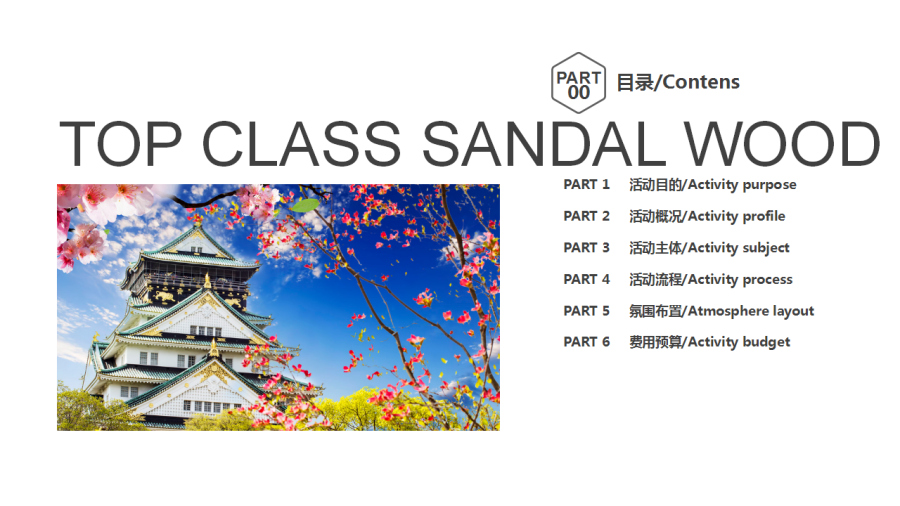 PART 00 目录/Contens

TOP CLASS SANDAL WOOD

PART 1 活动目的/Activity purpose
PART 2 活动概况/Activity profile
PART 3 活动主体/Activity subject
PART 4 活动流程/Activity process
PART 5 氛围布置/Atmosphere layout
PART 6 费用预算/Activity budget